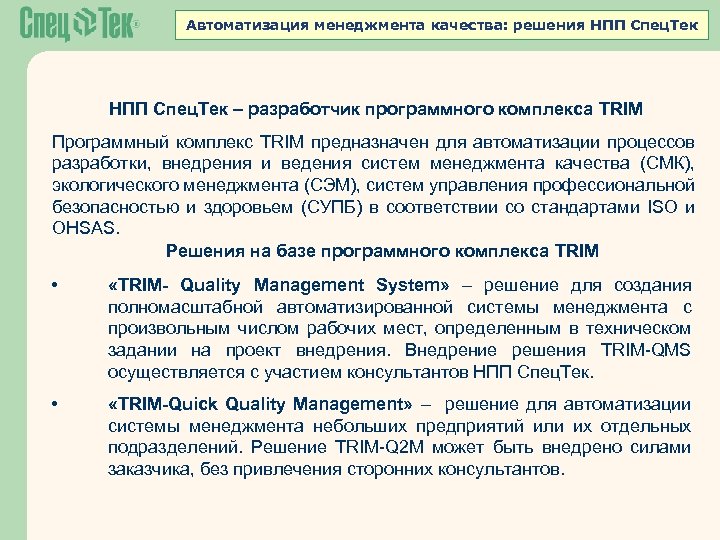 Спец Тек®

Автоматизация менеджмента качества: решения НПП СпецТек

НПП СпецТек – разработчик программного комплекса TRIM

Программный комплекс TRIM предназначен для автоматизации процессов разработки, внедрения и ведения систем менеджмента качества (СМК), экологического менеджмента (СЭМ), систем управления профессиональной безопасностью и здоровьем (СУПБ) в соответствии со стандартами ISO и OHSAS.

Решения на базе программного комплекса TRIM

• «TRIM- Quality Management System» – решение для создания полномасштабной автоматизированной системы менеджмента с произвольным числом рабочих мест, определенным в техническом задании на проект внедрения. Внедрение решения TRIM-QMS осуществляется с участием консультантов НПП СпецТек.

• «TRIM-Quick Quality Management» – решение для автоматизации системы менеджмента небольших предприятий или их отдельных подразделений. Решение TRIM-Q2M может быть внедрено силами заказчика, без привлечения сторонних консультантов.